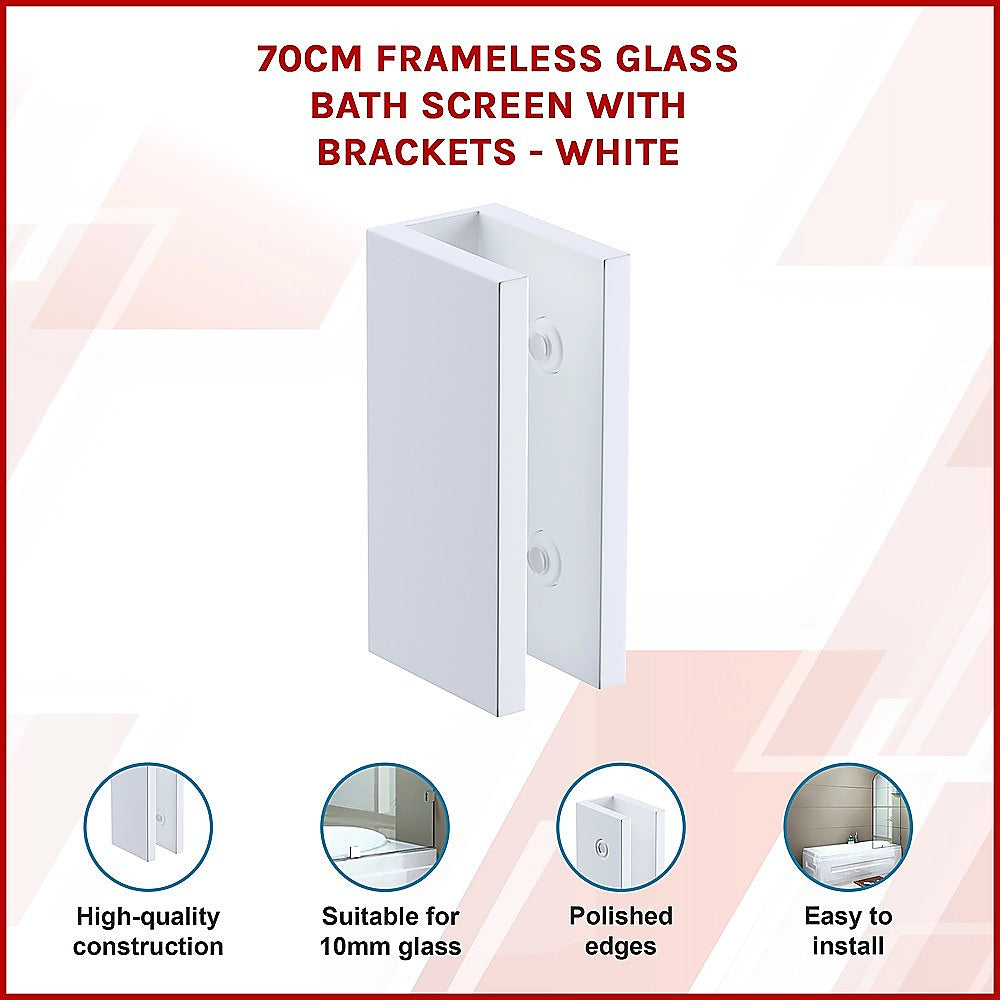 70CM FRAMELESS GLASS BATH SCREEN WITH BRACKETS - WHITE

High-quality construction

Suitable for 10mm glass

Polished edges

Easy to install